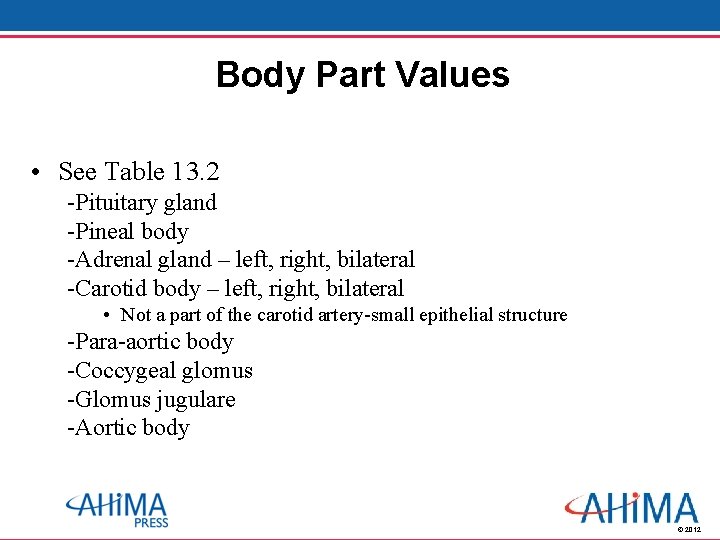 Body Part Values

• See Table 13.2

-Pituitary gland
-Pineal body
-Adrenal gland – left, right, bilateral
-Carotid body – left, right, bilateral

• Not a part of the carotid artery-small epithelial structure

-Para-aortic body
-Coccygeal glomus
-Glomus jugulare
-Aortic body

AHIMA PRESS

AHIMA

© 2012